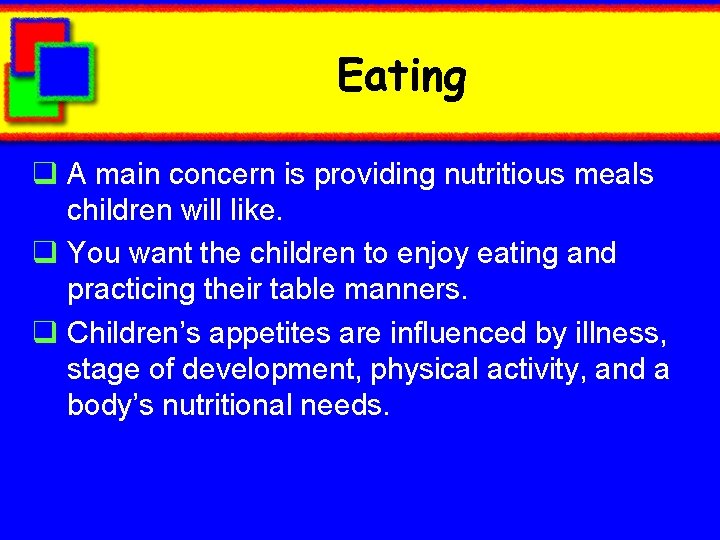 Eating

❑ A main concern is providing nutritious meals children will like.

❑ You want the children to enjoy eating and practicing their table manners.

❑ Children's appetites are influenced by illness, stage of development, physical activity, and a body's nutritional needs.